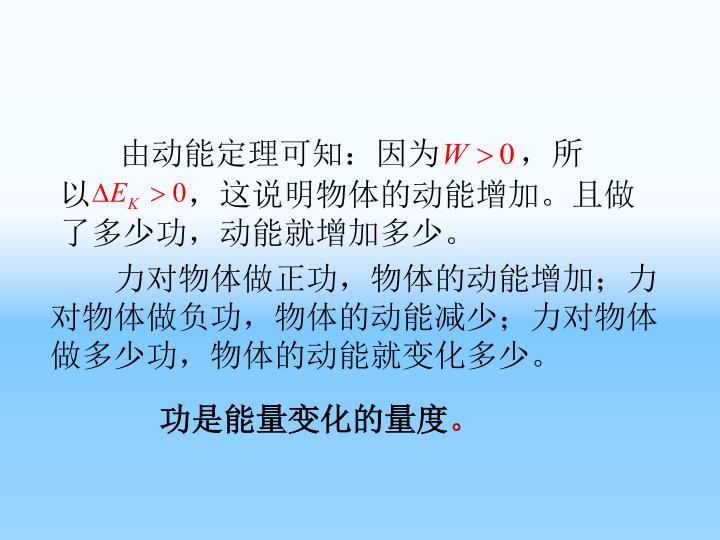 由动能定理可知：因为$W>0$，所以$\Delta E_K>0$，这说明物体的动能增加。且做了多少功，动能就增加多少。

力对物体做正功，物体的动能增加；力对物体做负功，物体的动能减少；力对物体做多少功，物体的动能就变化多少。

功是能量变化的量度。